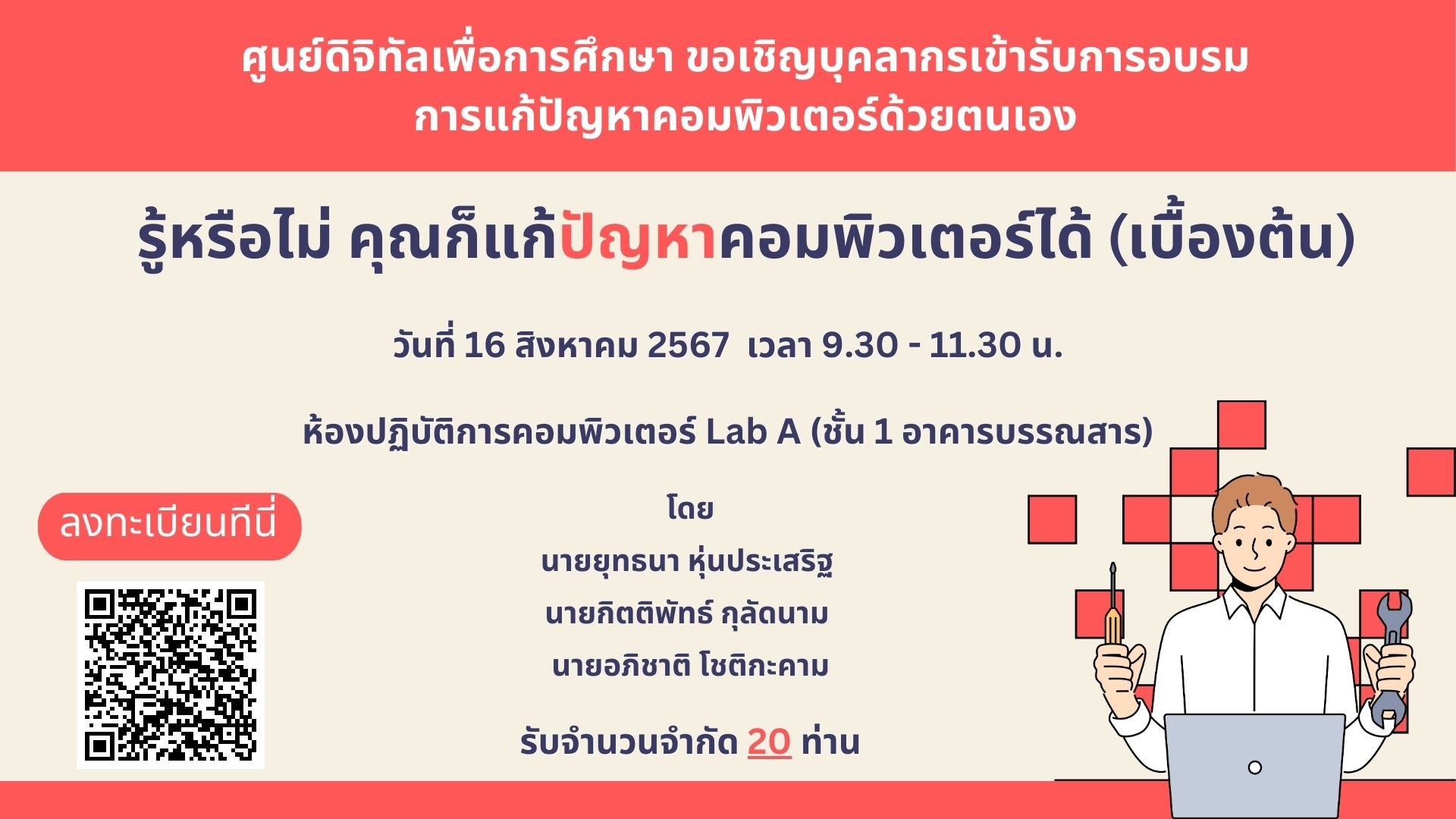 ศูนย์ดิจิทัลเพื่อการศึกษา ขอเชิญบุคลากรเข้ารับการอบรม
การแก้ปัญหาคอมพิวเตอร์ด้วยตนเอง

รู้หรือไม่ คุณก็แก้ปัญหาคอมพิวเตอร์ได้ (เบื้องต้น)

วันที่ 16 สิงหาคม 2567 เวลา 9.30 - 11.30 น.

ห้องปฏิบัติการคอมพิวเตอร์ Lab A (ชั้น 1 อาคารบรรณสาร)

ลงทะเบียนที่นี่

โดย
นายยุทธนา หุ่นประเสริฐ
นายกิตติพัทธ์ กุลัดนาม
นายอภิชาติ โชติกะคาม

รับจำนวนจำกัด 20 ท่าน